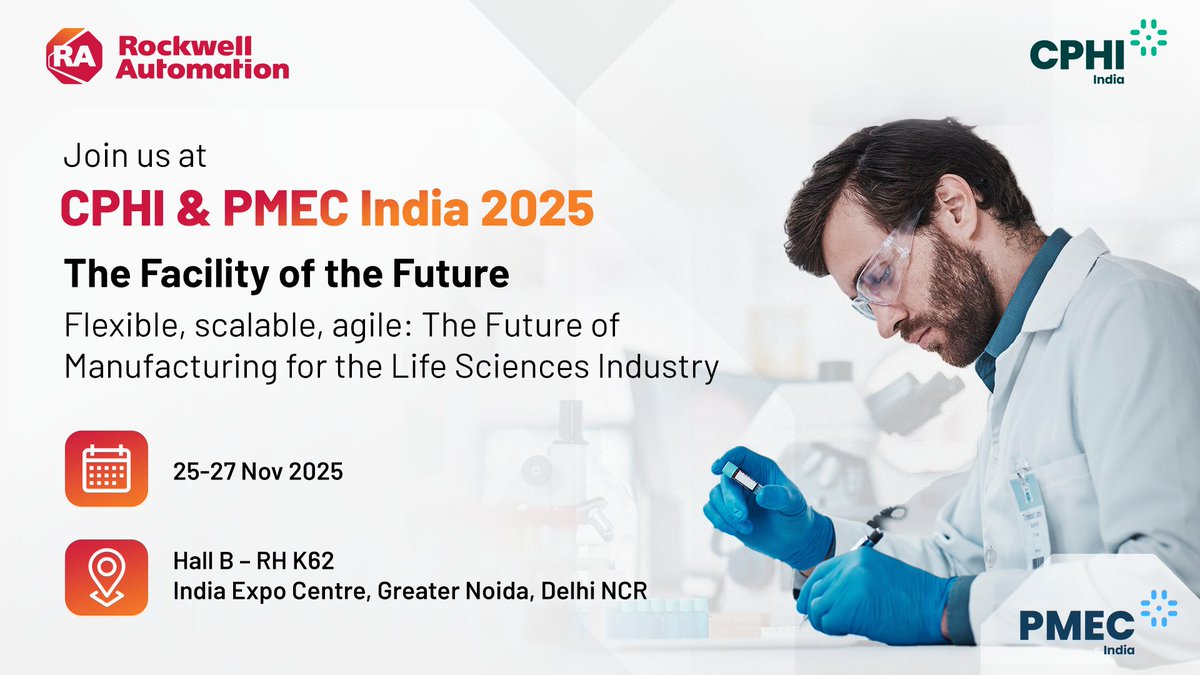 RA Rockwell Automation

CPHI India

Join us at
CPHI & PMEC India 2025

The Facility of the Future

Flexible, scalable, agile: The Future of Manufacturing for the Life Sciences Industry

25-27 Nov 2025

Hall B – RH K62
India Expo Centre, Greater Noida, Delhi NCR

PMEC India